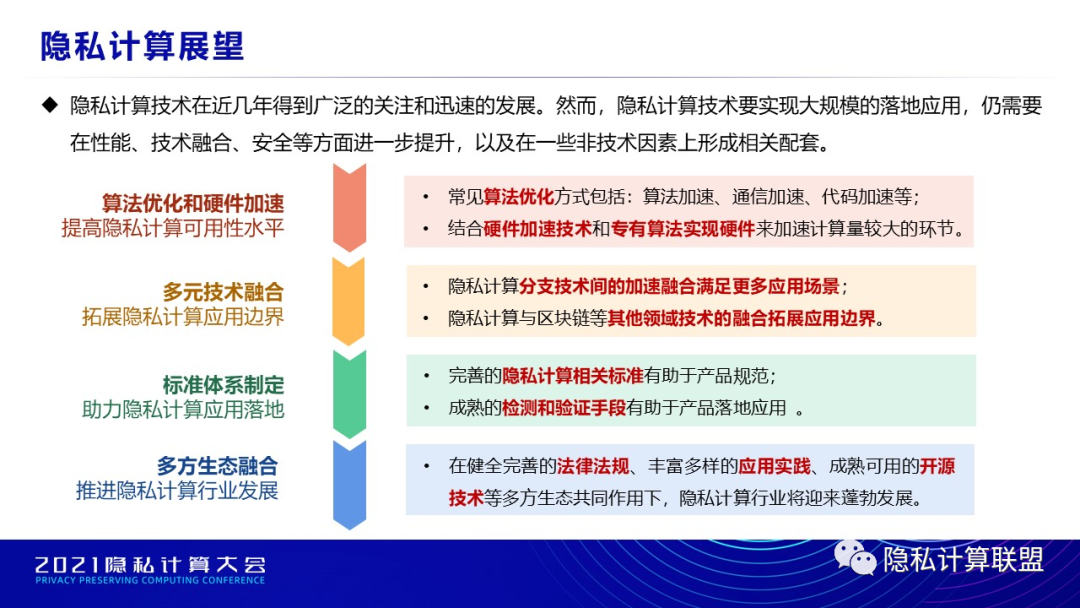 隐私计算展望

◆ 隐私计算技术在近几年得到广泛的关注和迅速的发展。然而，隐私计算技术要实现大规模的落地应用，仍需要在性能、技术融合、安全等方面进一步提升，以及在一些非技术因素上形成相关配套。

算法优化和硬件加速
提高隐私计算可用性水平

• 常见算法优化方式包括：算法加速、通信加速、代码加速等；
• 结合硬件加速技术和专有算法实现硬件来加速计算量较大的环节。

多元技术融合
拓展隐私计算应用边界

• 隐私计算分支技术间的加速融合满足更多应用场景；
• 隐私计算与区块链等其他领域技术的融合拓展应用边界。

标准体系制定
助力隐私计算应用落地

• 完善的隐私计算相关标准有助于产品规范；
• 成熟的检测和验证手段有助于产品落地应用 。

多方生态融合
推进隐私计算行业发展

• 在健全完善的法律法规、丰富多样的应用实践、成熟可用的开源技术等多方生态共同作用下，隐私计算行业将迎来蓬勃发展。

2021隐私计算大会
PRIVACY PRESERVING COMPUTING CONFERENCE

隐私计算联盟